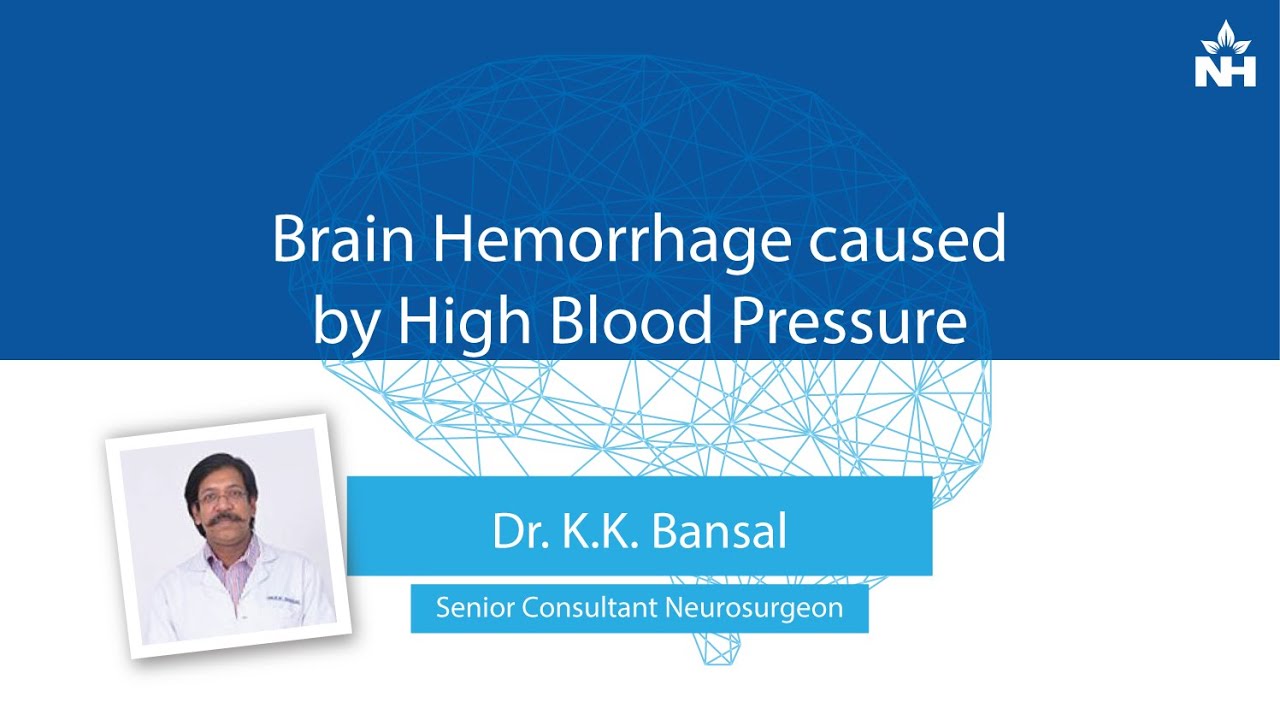 NH

Brain Hemorrhage caused by High Blood Pressure

Dr. K.K. Bansal

Senior Consultant Neurosurgeon